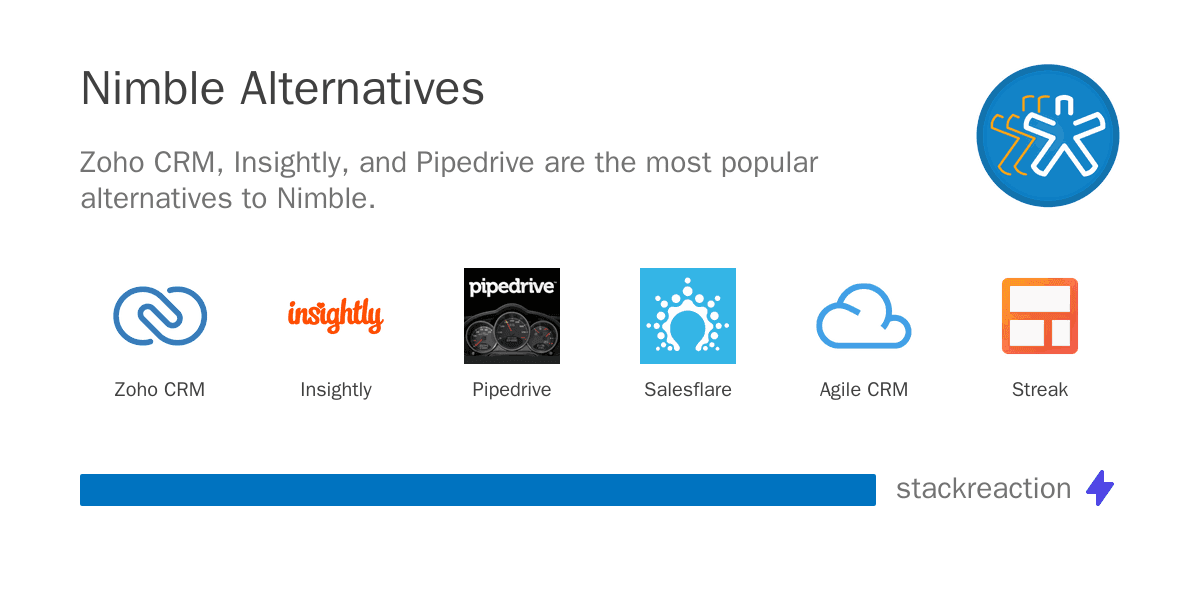 Nimble Alternatives

Zoho CRM, Insightly, and Pipedrive are the most popular alternatives to Nimble.

insightly

pipedrive

Zoho CRM

Insightly

Pipedrive

Salesflare

Agile CRM

Streak

stackreaction